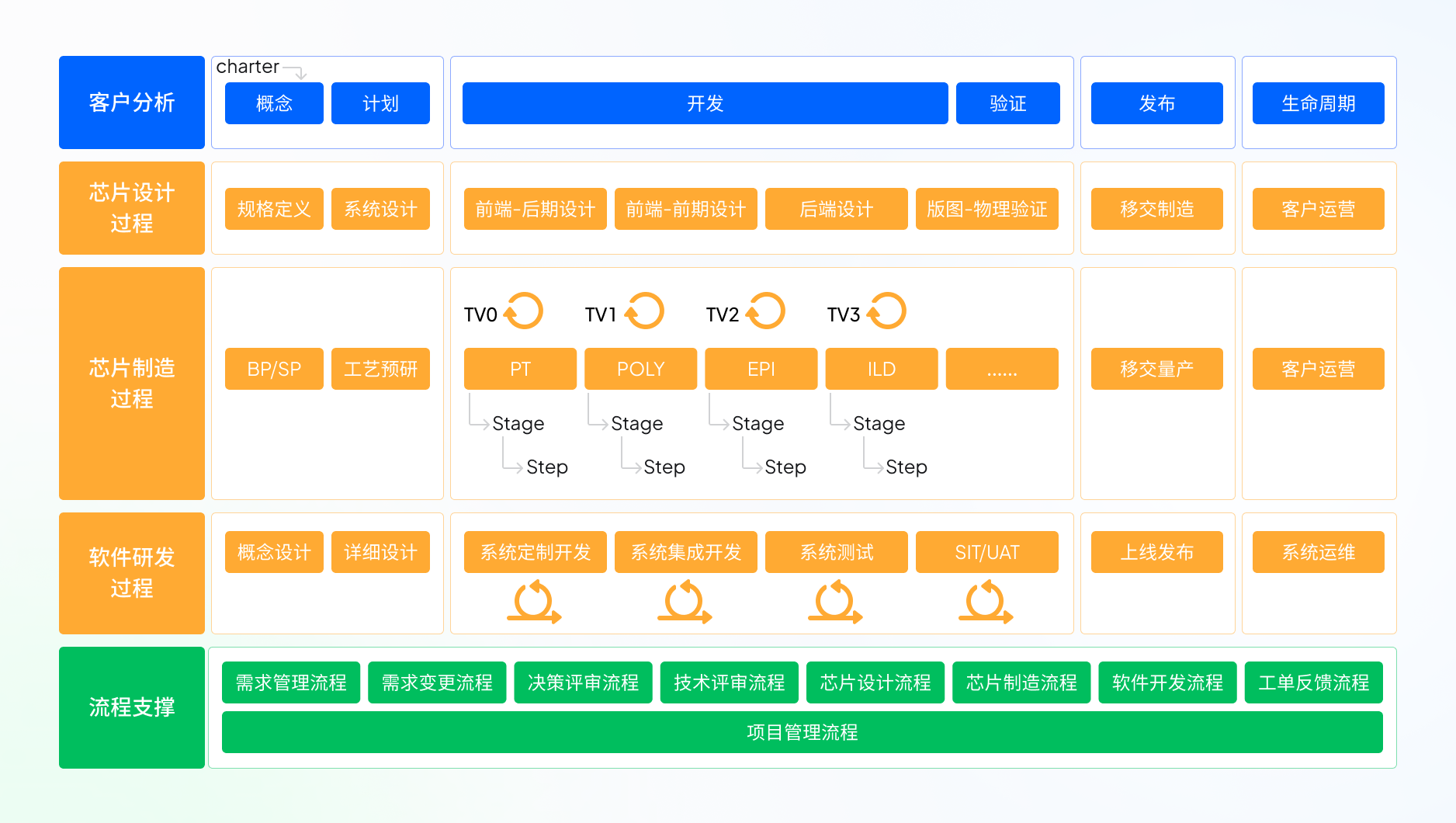 客户分析

charter

概念 计划

开发 验证

发布

生命周期

芯片设计过程

规格定义 系统设计

前端-后期设计 前端-前期设计 后端设计 版图-物理验证

移交制造

客户运营

芯片制造过程

BP/SP 工艺预研

TV0 TV1 TV2 TV3

PT POLY EPI ILD ......

Stage Step Stage Step Stage Step Stage Step

移交量产

客户运营

软件研发过程

概念设计 详细设计

系统定制开发 系统集成开发 系统测试 SIT/UAT

上线发布

系统运维

流程支撑

需求管理流程 需求变更流程 决策评审流程 技术评审流程 芯片设计流程 芯片制造流程 软件开发流程 工单反馈流程

项目管理流程